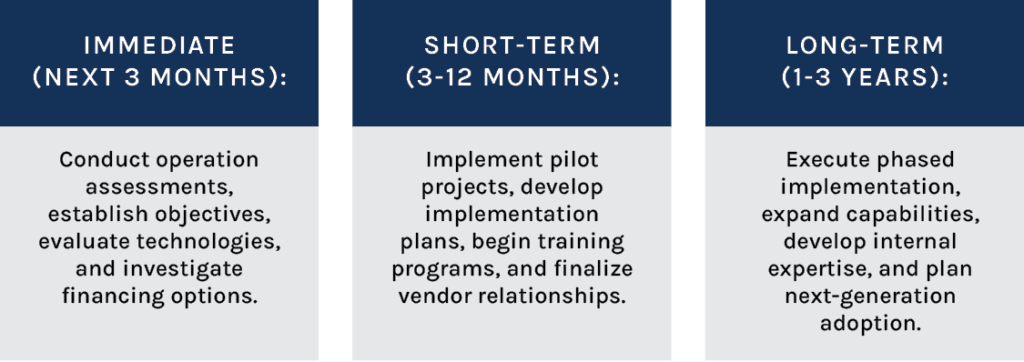 IMMEDIATE (NEXT 3 MONTHS):

Conduct operation assessments, establish objectives, evaluate technologies, and investigate financing options.

SHORT-TERM (3-12 MONTHS):

Implement pilot projects, develop implementation plans, begin training programs, and finalize vendor relationships.

LONG-TERM (1-3 YEARS):

Execute phased implementation, expand capabilities, develop internal expertise, and plan next-generation adoption.